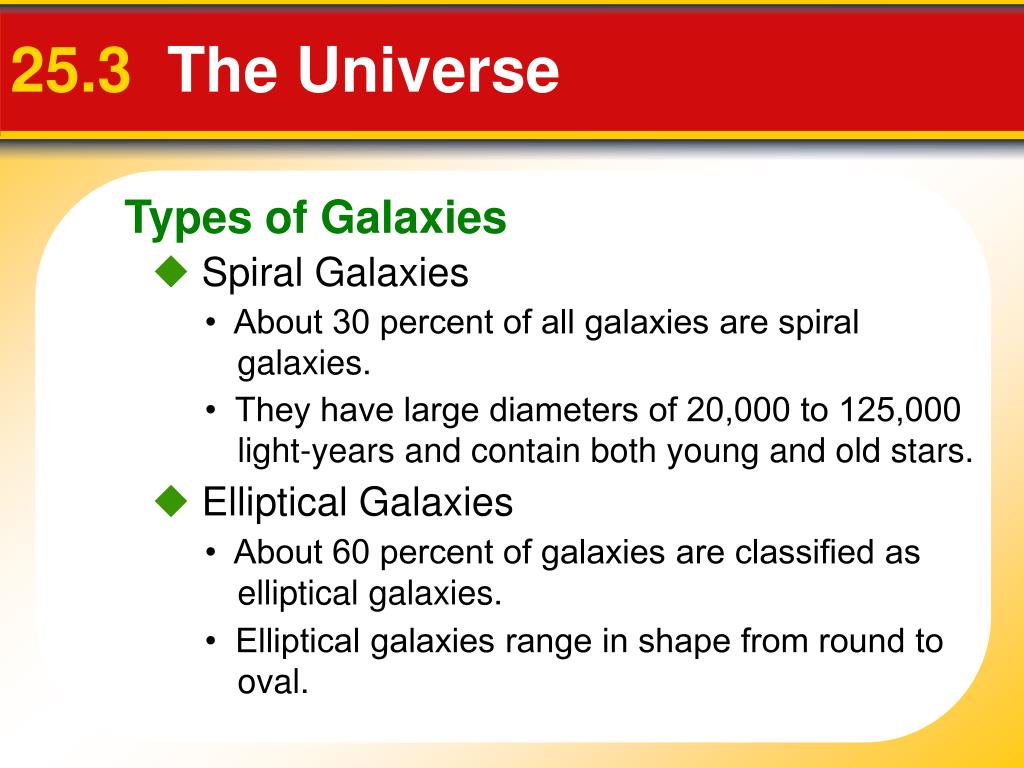 25.3 The Universe

Types of Galaxies

◆ Spiral Galaxies

• About 30 percent of all galaxies are spiral galaxies.

• They have large diameters of 20,000 to 125,000 light-years and contain both young and old stars.

◆ Elliptical Galaxies

• About 60 percent of galaxies are classified as elliptical galaxies.

• Elliptical galaxies range in shape from round to oval.